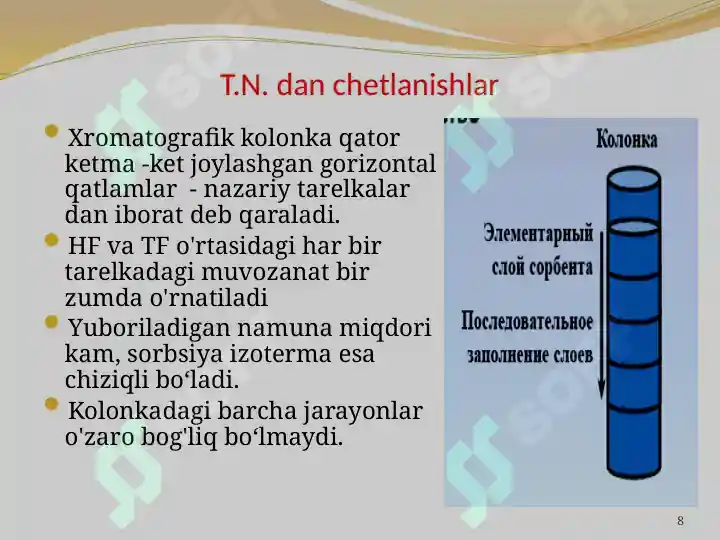 T.N. dan chetlanishlar

Xromatografik kolonka qator ketma -ket joylashgan gorizontal qatlamlar - nazariy tarelkalar dan iborat deb qaraladi.

HF va TF o'rtasidagi har bir tarelkadagi muvozanat bir zumda o'rnatiladi

Yuboriladigan namuna miqdori kam, sorbsiya izoterma esa chiziqli bo‘ladi.

Kolonkadagi barcha jarayonlar o'zaro bog'liq bo‘lmaydi.

Колонка

Элементарный слой сорбента

Последовательное заполнение слоев

8